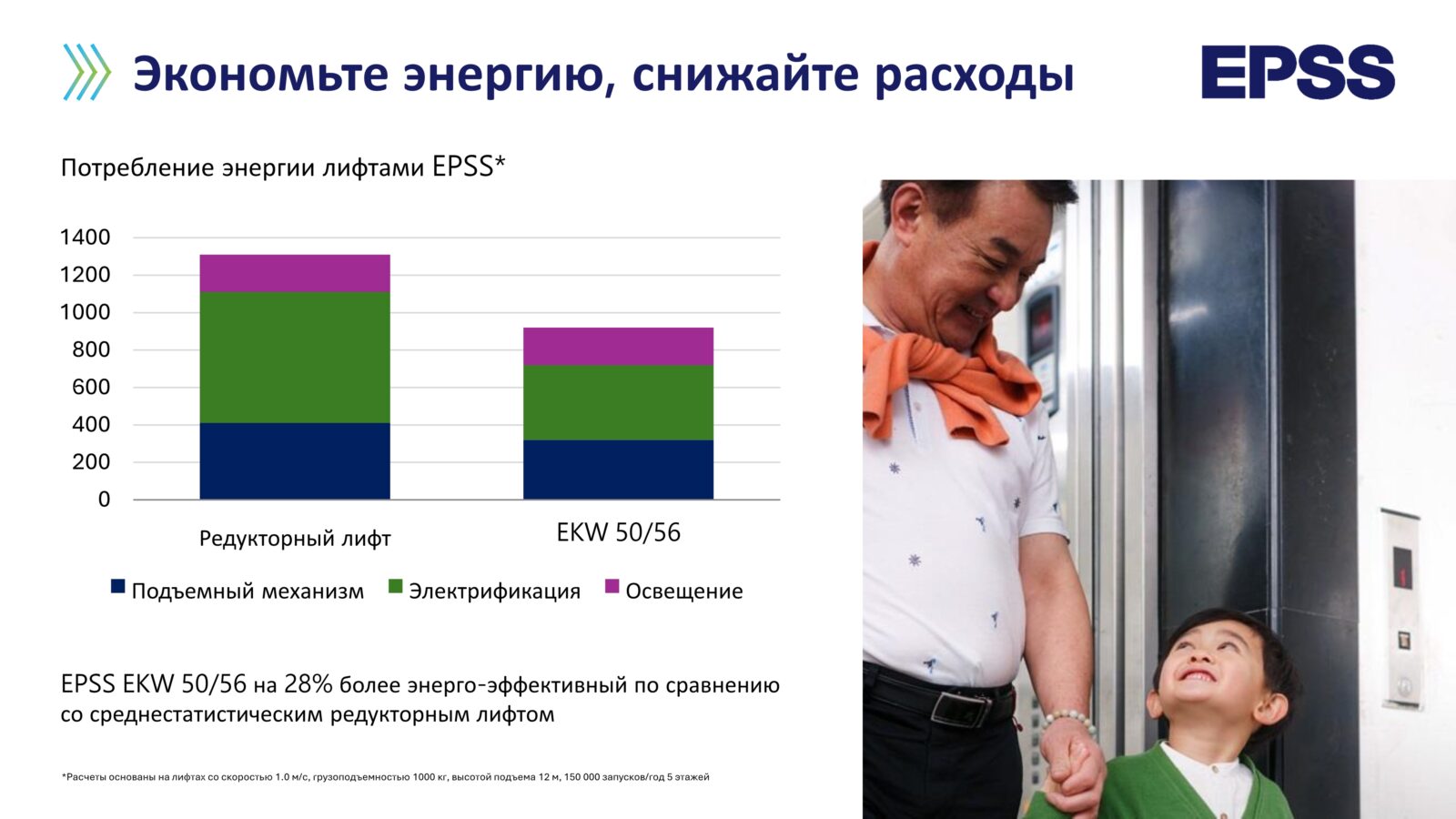 Экономьте энергию, снижайте расходы

EPSS

Потребление энергии лифтами EPSS*

1400
1200
1000
800
600
400
200
0

Редукторный лифт
EKW 50/56

Подъемный механизм
Электрификация
Освещение

EPSS EKW 50/56 на 28% более энерго-эффективный по сравнению со среднестатистическим редукторным лифтом

*Расчеты основаны на лифтах со скоростью 1.0 м/с, грузоподъемностью 1000 кг, высотой подъема 12 м, 150 000 запусков/год 5 этажей